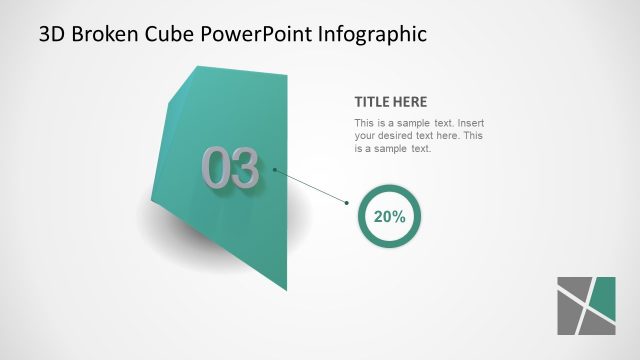 3D Broken Cube PowerPoint Infographic

03

TITLE HERE

This is a sample text. Insert your desired text here. This is a sample text.

20%